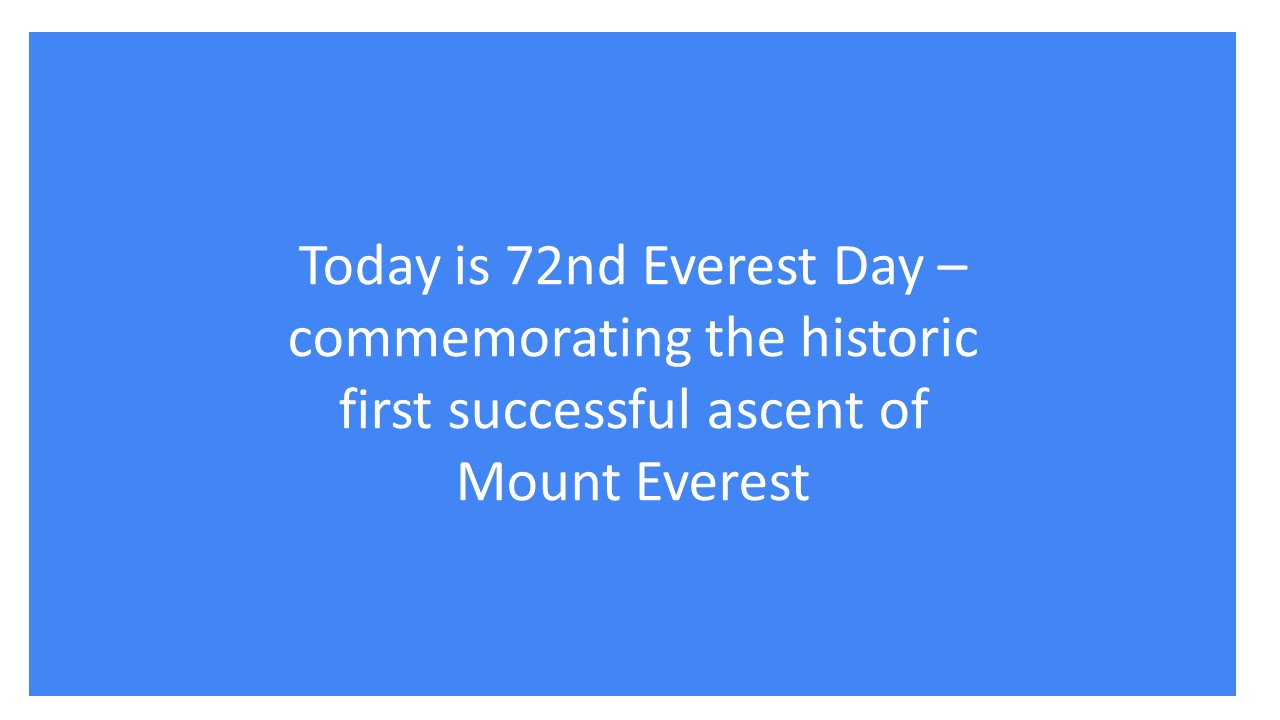 Today is 72nd Everest Day – commemorating the historic first successful ascent of Mount Everest